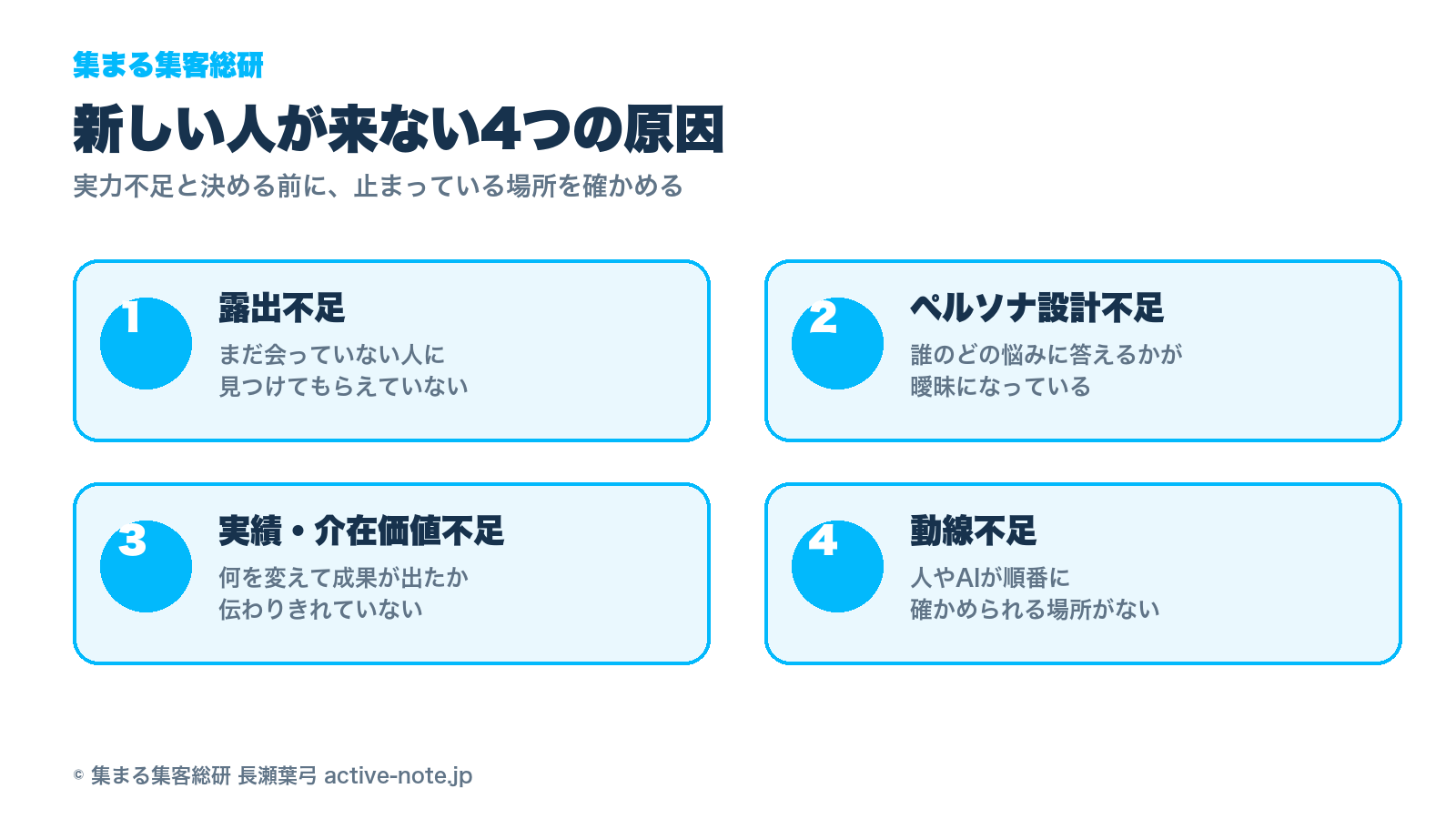 集まる集客総研

新しい人が来ない4つの原因

実力不足と決める前に、止まっている場所を確かめる

1

露出不足

まだ会っていない人に
見つけてもらえていない

2

ペルソナ設計不足

誰のどの悩みに答えるかが
曖昧になっている

3

実績・介在価値不足

何を変えて成果が出たか
伝わりきれていない

4

動線不足

人やAIが順番に
確かめられる場所がない

© 集まる集客総研 長瀬葉弓 active-note.jp